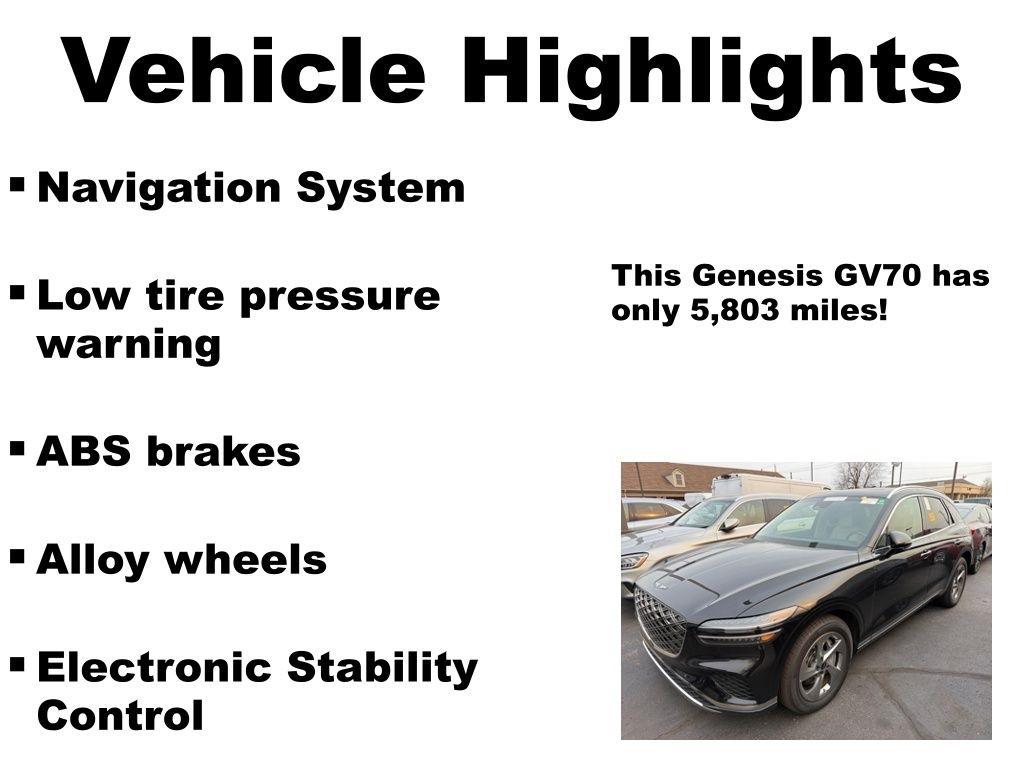 Vehicle Highlights

▪ Navigation System

▪ Low tire pressure warning

▪ ABS brakes

▪ Alloy wheels

▪ Electronic Stability Control

This Genesis GV70 has only 5,803 miles!